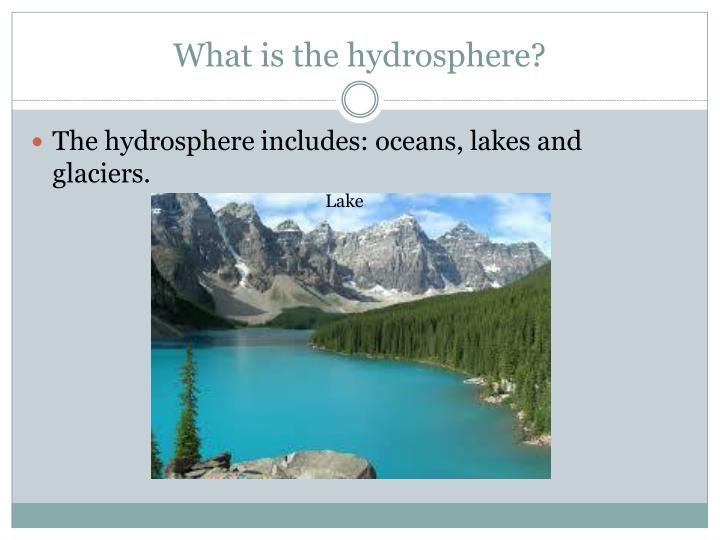 What is the hydrosphere?

• The hydrosphere includes: oceans, lakes and glaciers.

Lake